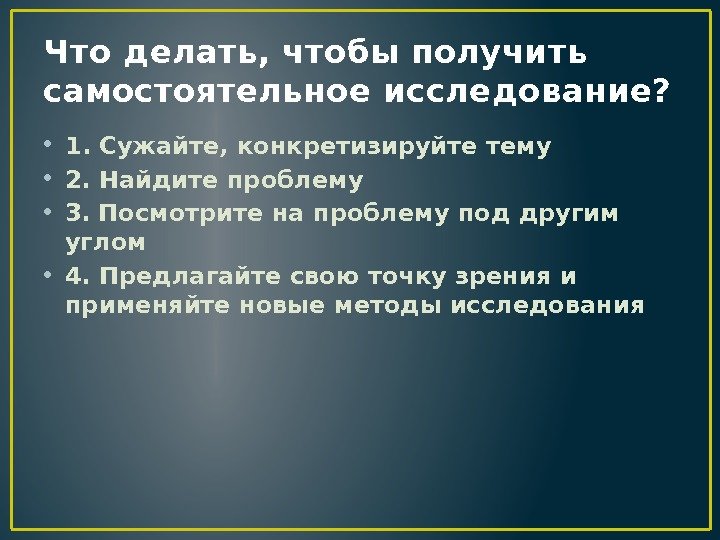 Что делать, чтобы получить самостоятельное исследование?

• 1. Сужайте, конкретизируйте тему
• 2. Найдите проблему
• 3. Посмотрите на проблему под другим углом
• 4. Предлагайте свою точку зрения и применяйте новые методы исследования